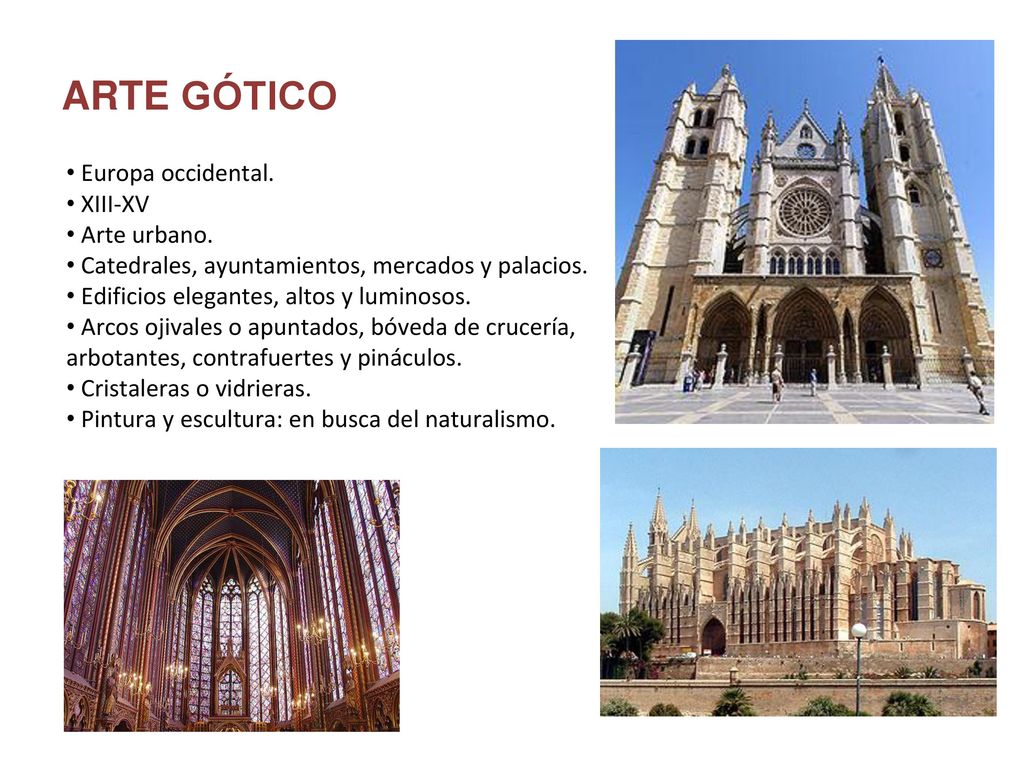 ARTE GÓTICO

• Europa occidental.
• XIII-XV
• Arte urbano.
• Catedrales, ayuntamientos, mercados y palacios.
• Edificios elegantes, altos y luminosos.
• Arcos ojivales o apuntados, bóveda de crucería, arbotantes, contrafuertes y pináculos.
• Cristaleras o vidrieras.
• Pintura y escultura: en busca del naturalismo.